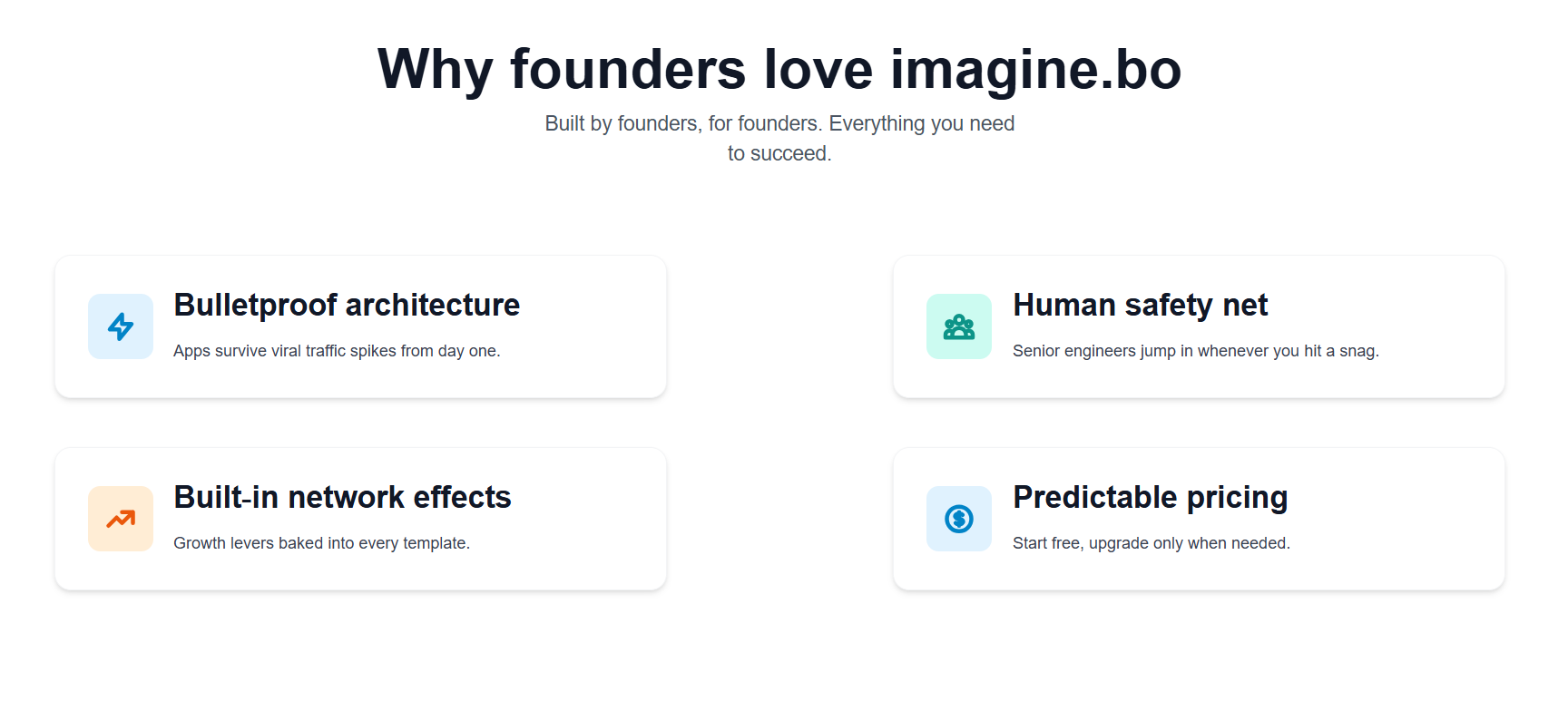 Why founders love imagine.bo

Built by founders, for founders. Everything you need to succeed.

Bulletproof architecture

Apps survive viral traffic spikes from day one.

Human safety net

Senior engineers jump in whenever you hit a snag.

Built-in network effects

Growth levers baked into every template.

Predictable pricing

Start free, upgrade only when needed.